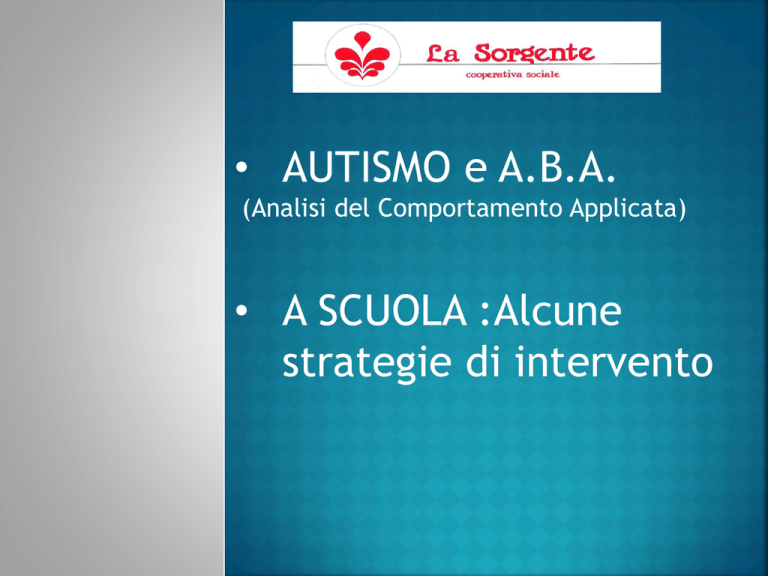 La Sorgente
cooperativa sociale

• AUTISMO e A.B.A.
(Analisi del Comportamento Applicata)

• A SCUOLA :Alcune strategie di intervento